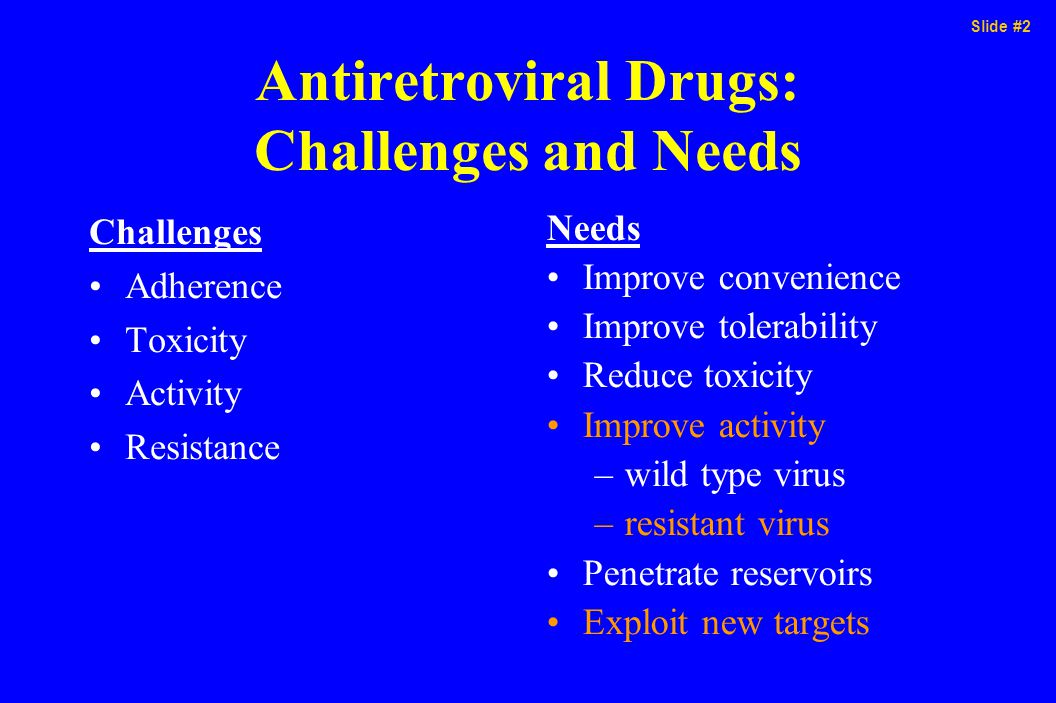 Slide #2

Antiretroviral Drugs: Challenges and Needs

Challenges
• Adherence
• Toxicity
• Activity
• Resistance

Needs
• Improve convenience
• Improve tolerability
• Reduce toxicity
• Improve activity
– wild type virus
– resistant virus
• Penetrate reservoirs
• Exploit new targets